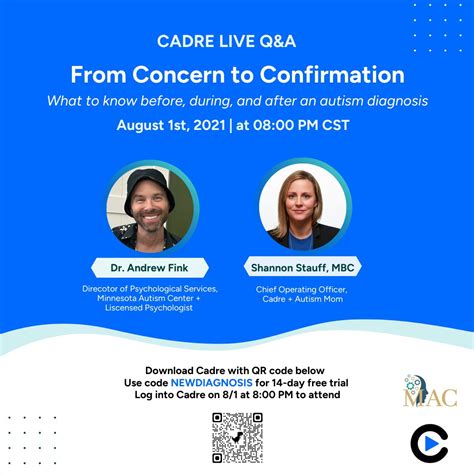 CADRE LIVE Q&A

From Concern to Confirmation

What to know before, during, and after an autism diagnosis

August 1st, 2021 | at 08:00 PM CST

Dr. Andrew Fink

Direcotor of Psychological Services, Minnesota Autism Center + Liscensed Psychologist

Shannon Stauff, MBC

Chief Operating Officer, Cadre + Autism Mom

Download Cadre with QR code below
Use code NEWDIAGNOSIS for 14-day free trial
Log into Cadre on 8/1 at 8:00 PM to attend

MAC